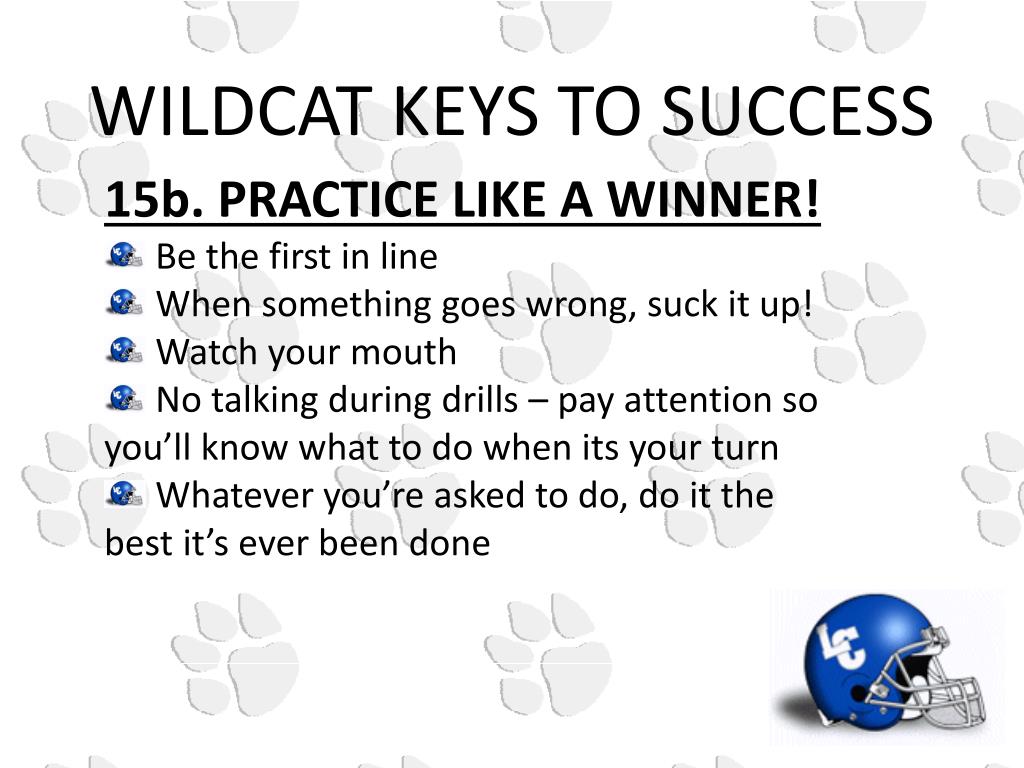 WILDCAT KEYS TO SUCCESS

15b. PRACTICE LIKE A WINNER!

Be the first in line

When something goes wrong, suck it up!

Watch your mouth

No talking during drills – pay attention so you’ll know what to do when its your turn

Whatever you’re asked to do, do it the best it’s ever been done

LC